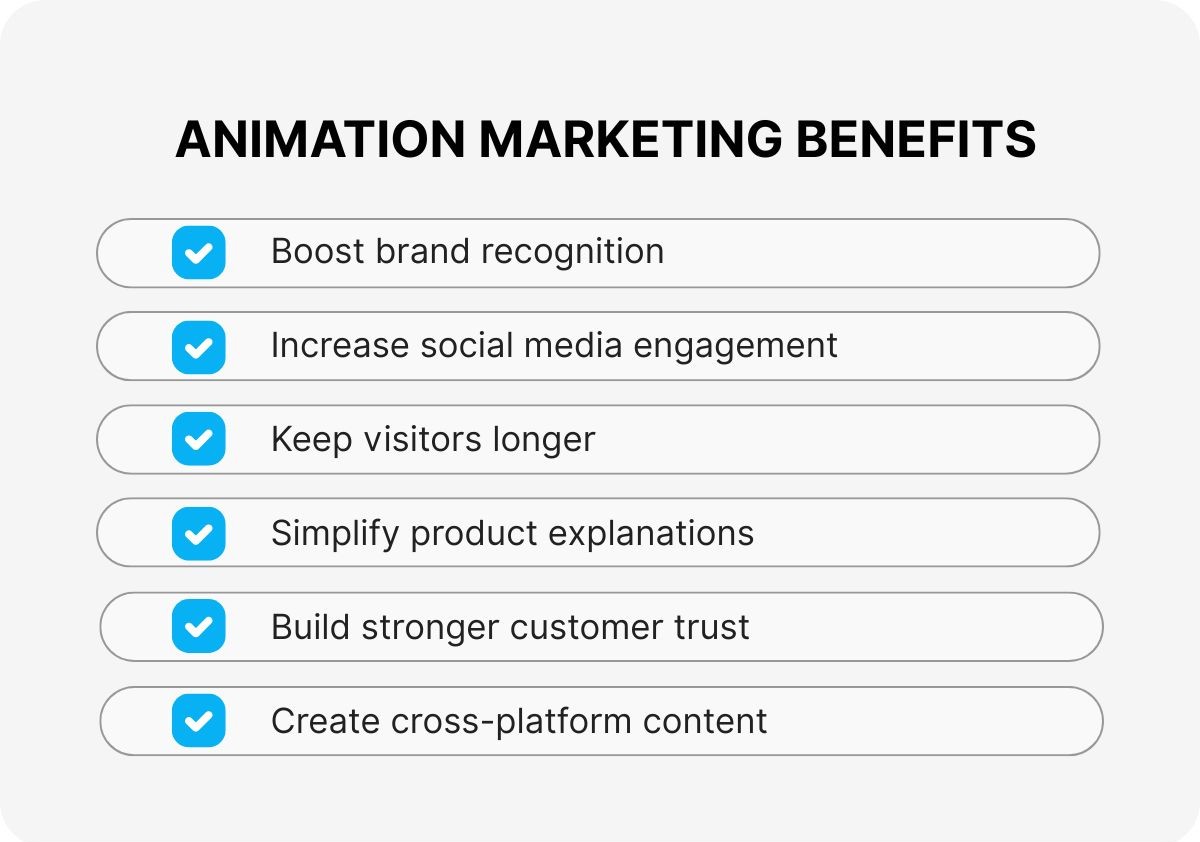 ANIMATION MARKETING BENEFITS

Boost brand recognition

Increase social media engagement

Keep visitors longer

Simplify product explanations

Build stronger customer trust

Create cross-platform content